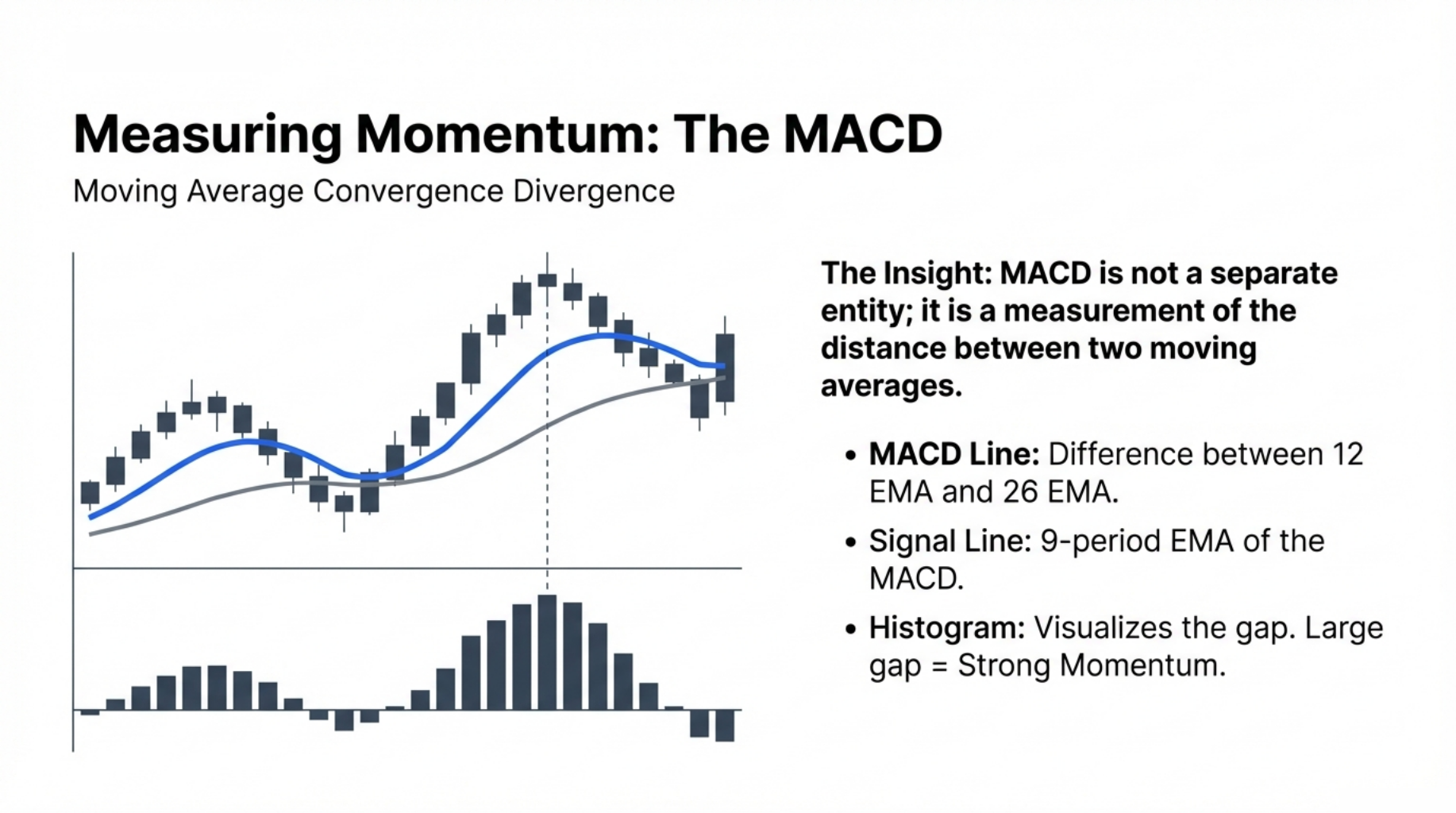 Measuring Momentum: The MACD

Moving Average Convergence Divergence

The Insight: MACD is not a separate entity; it is a measurement of the distance between two moving averages.

• MACD Line: Difference between 12 EMA and 26 EMA.

• Signal Line: 9-period EMA of the MACD.

• Histogram: Visualizes the gap. Large gap = Strong Momentum.